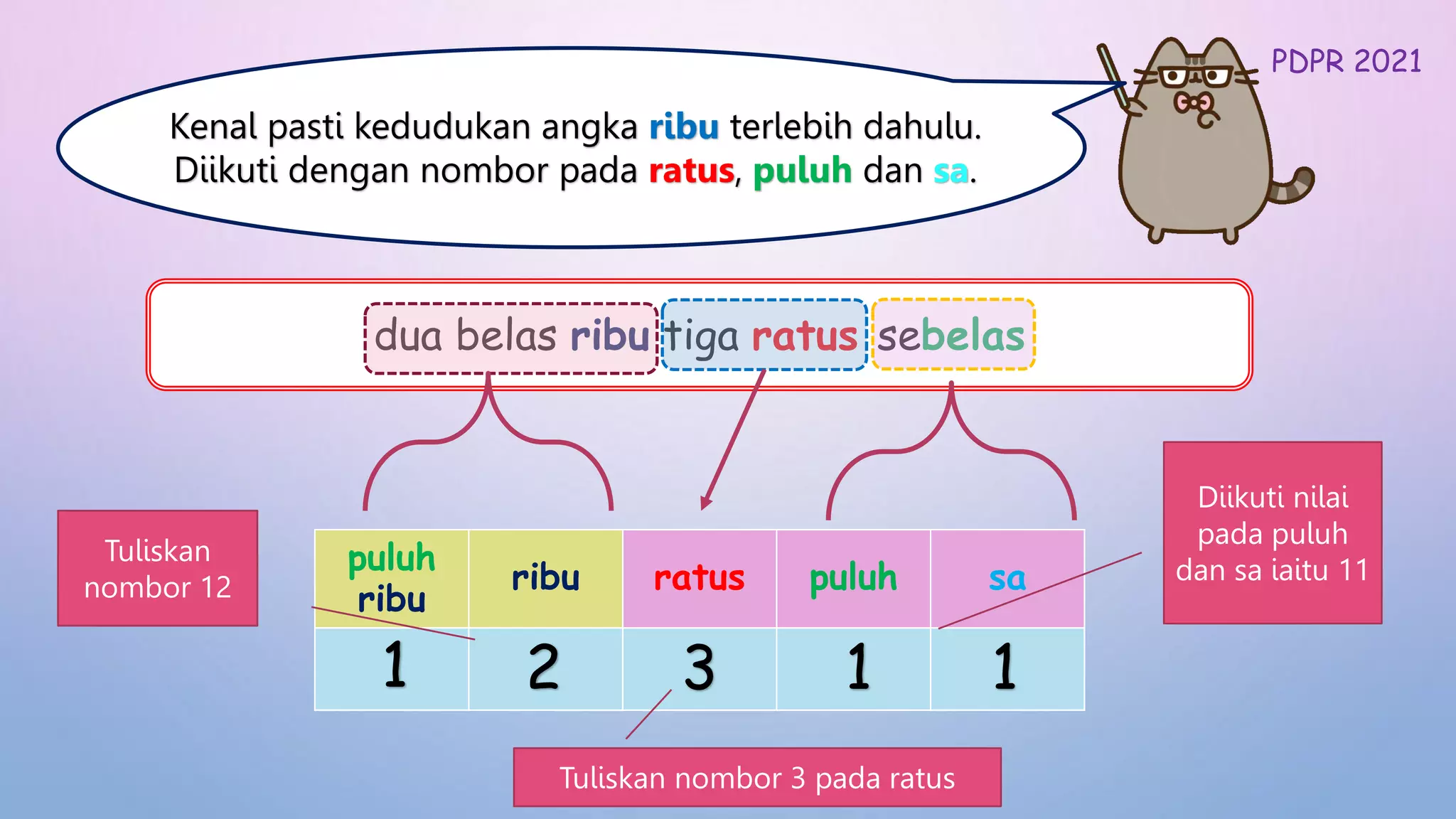 PDPR 2021

Kenal pasti kedudukan angka ribu terlebih dahulu. Diikuti dengan nombor pada ratus, puluh dan sa.

dua belas ribu tiga ratus sebelas

Tuliskan nombor 12

| puluh ribu | ribu | ratus | puluh | sa |
|---|---|---|---|---|
| 1 | 2 | 3 | 1 | 1 |

Diikuti nilai pada puluh dan sa iaitu 11

Tuliskan nombor 3 pada ratus